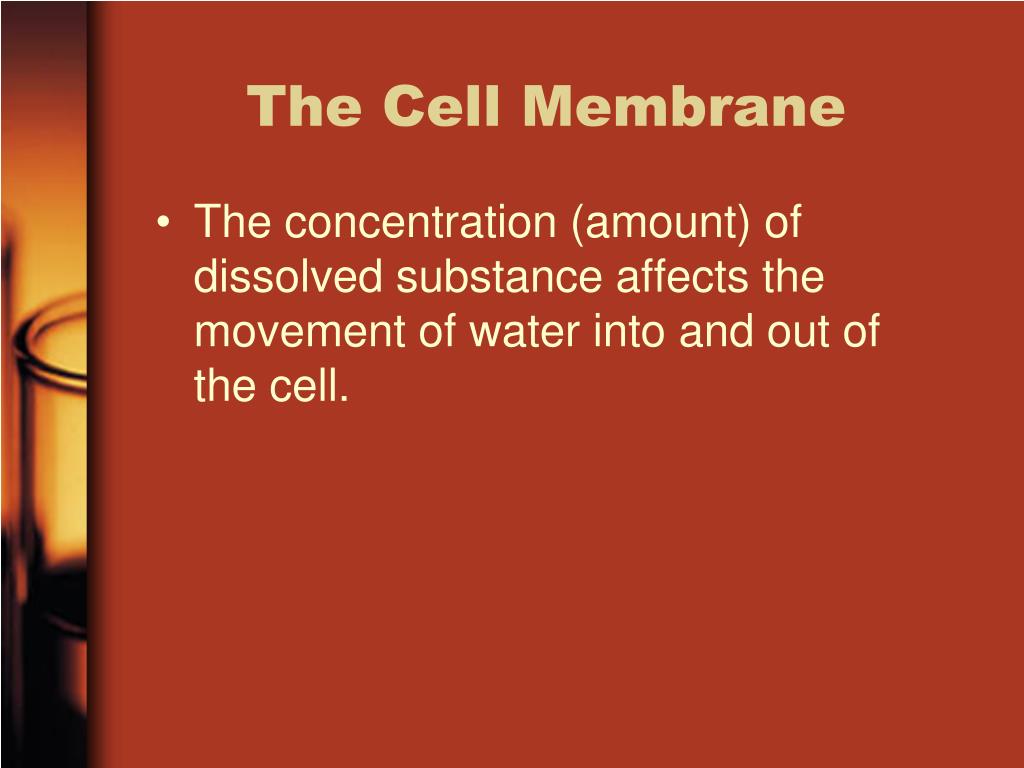 The Cell Membrane

• The concentration (amount) of dissolved substance affects the movement of water into and out of the cell.